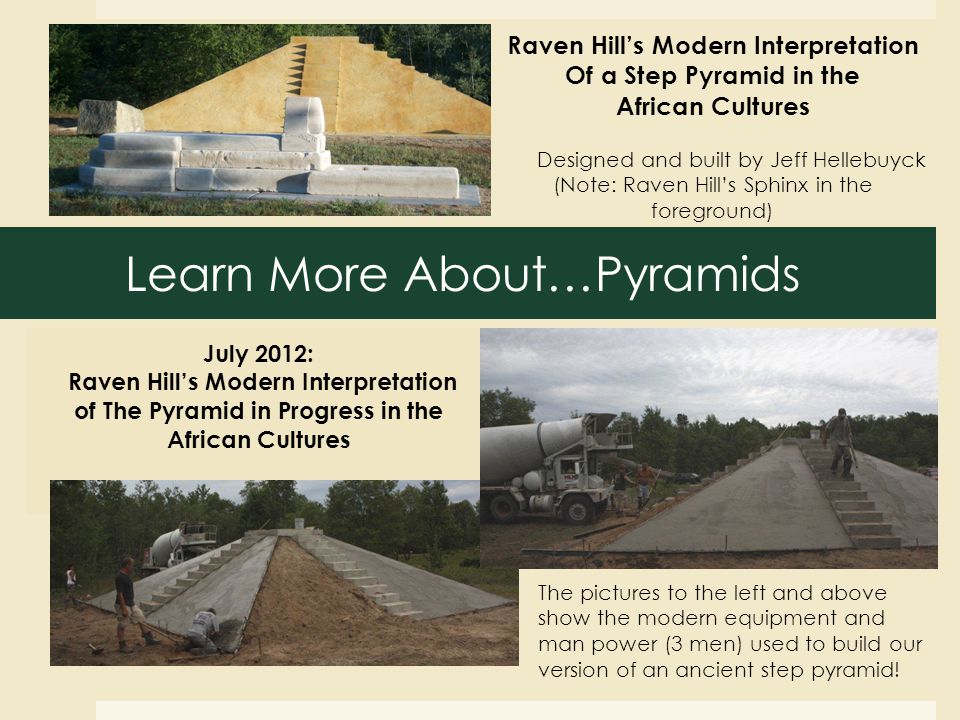 Raven Hill's Modern Interpretation Of a Step Pyramid in the African Cultures

Designed and built by Jeff Hellebuyck (Note: Raven Hill's Sphinx in the foreground)

Learn More About…Pyramids

July 2012:
Raven Hill's Modern Interpretation of The Pyramid in Progress in the African Cultures

The pictures to the left and above show the modern equipment and man power (3 men) used to build our version of an ancient step pyramid!